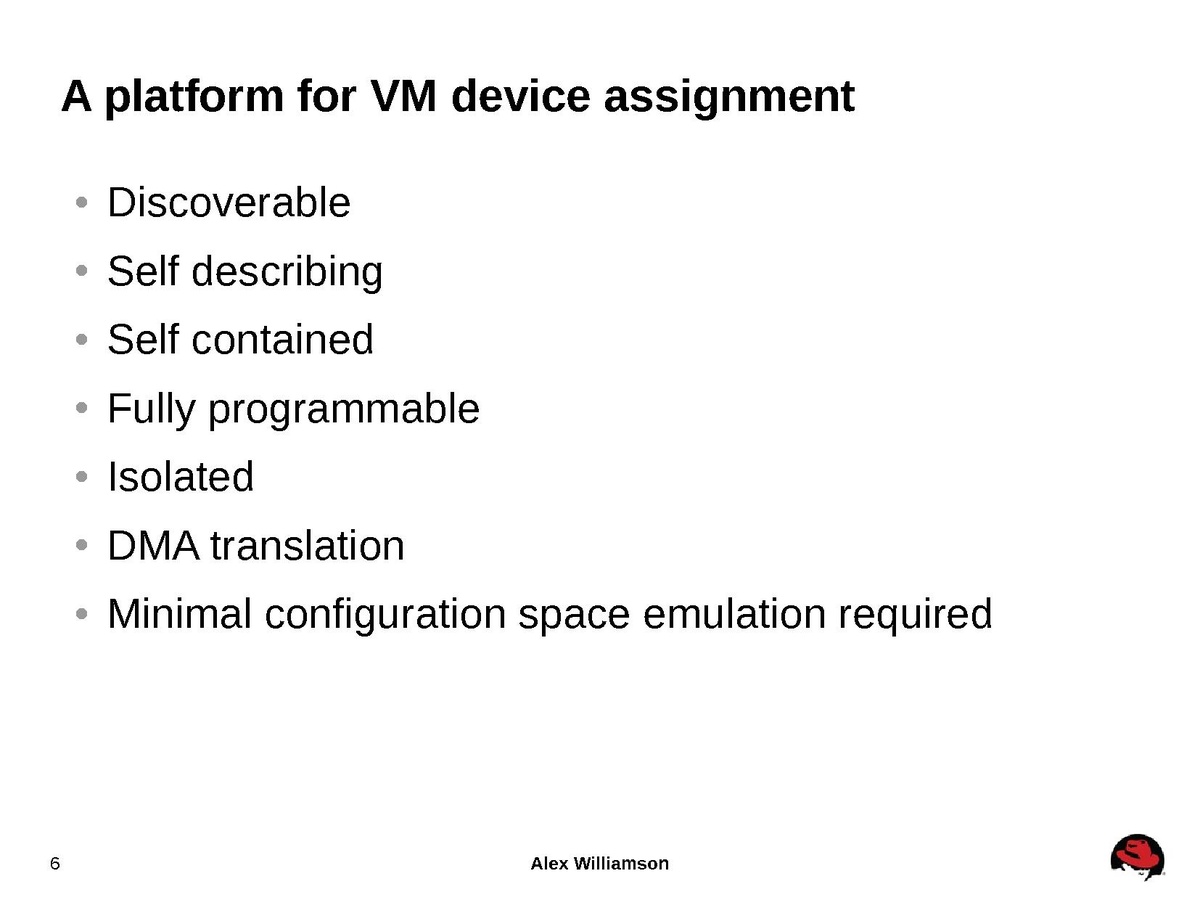 A platform for VM device assignment

• Discoverable
• Self describing
• Self contained
• Fully programmable
• Isolated
• DMA translation
• Minimal configuration space emulation required

6

Alex Williamson